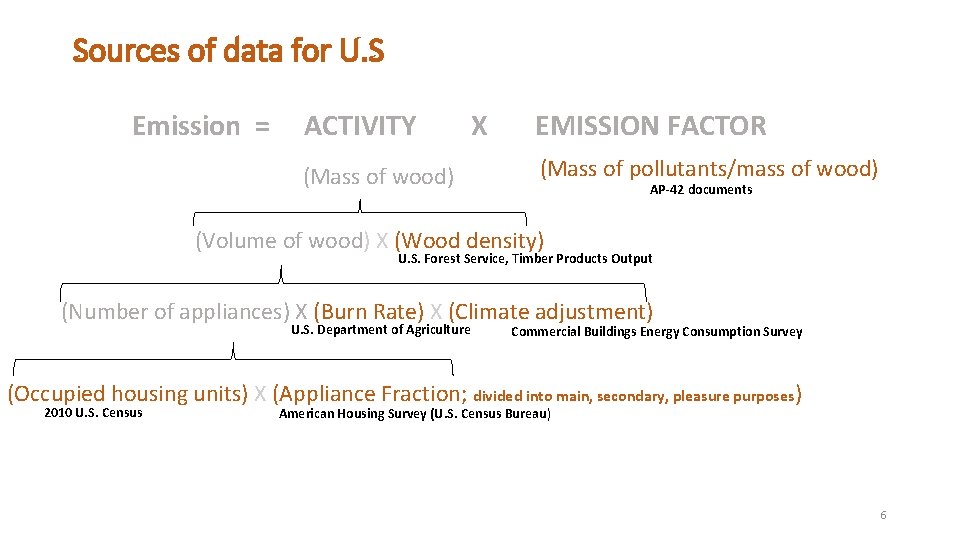 Sources of data for U.S

Emission = ACTIVITY X EMISSION FACTOR

(Mass of wood)

(Mass of pollutants/mass of wood)

AP-42 documents

(Volume of wood) X (Wood density)

U.S. Forest Service, Timber Products Output

(Number of appliances) X (Burn Rate) X (Climate adjustment)

U.S. Department of Agriculture

Commercial Buildings Energy Consumption Survey

(Occupied housing units) X (Appliance Fraction; divided into main, secondary, pleasure purposes)

2010 U.S. Census

American Housing Survey (U.S. Census Bureau)

6